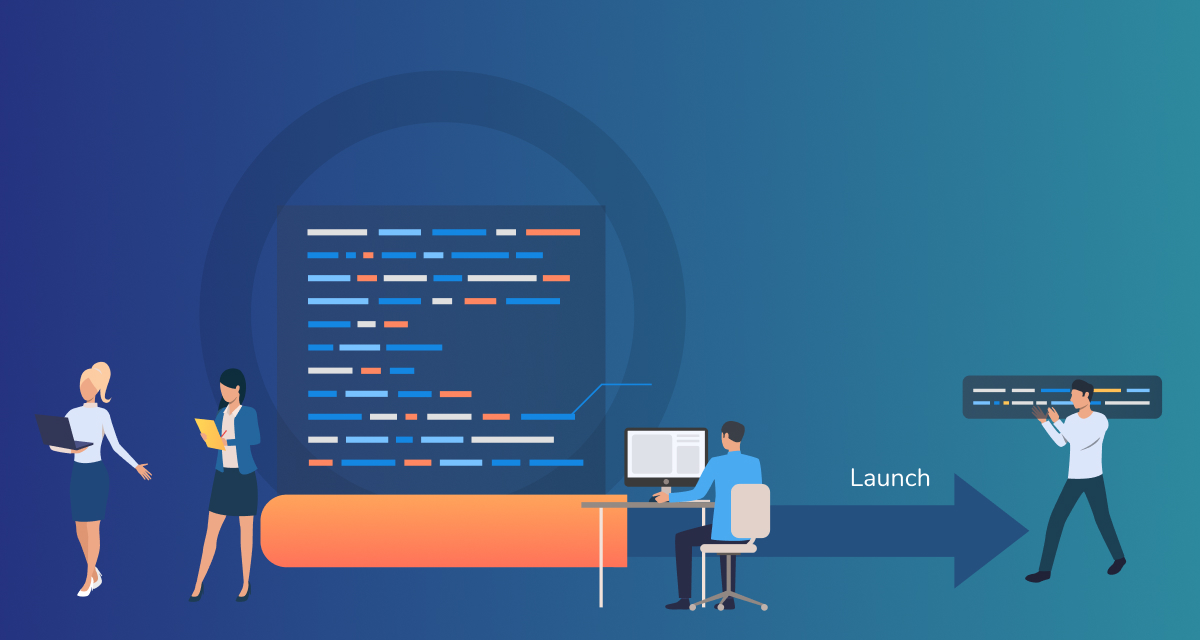 Launch